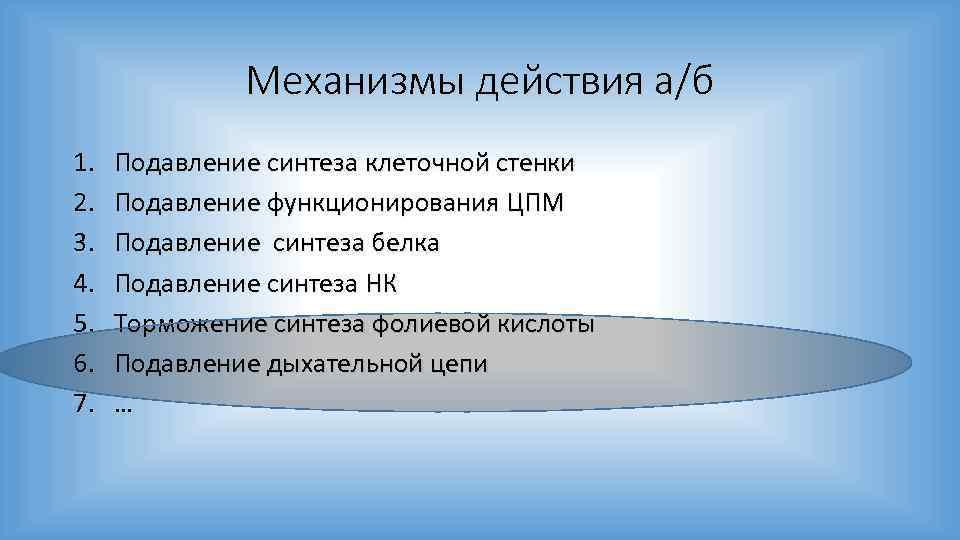 Механизмы действия а/б

1. Подавление синтеза клеточной стенки
2. Подавление функционирования ЦПМ
3. Подавление синтеза белка
4. Подавление синтеза НК
5. Торможение синтеза фолиевой кислоты
6. Подавление дыхательной цепи
7. …